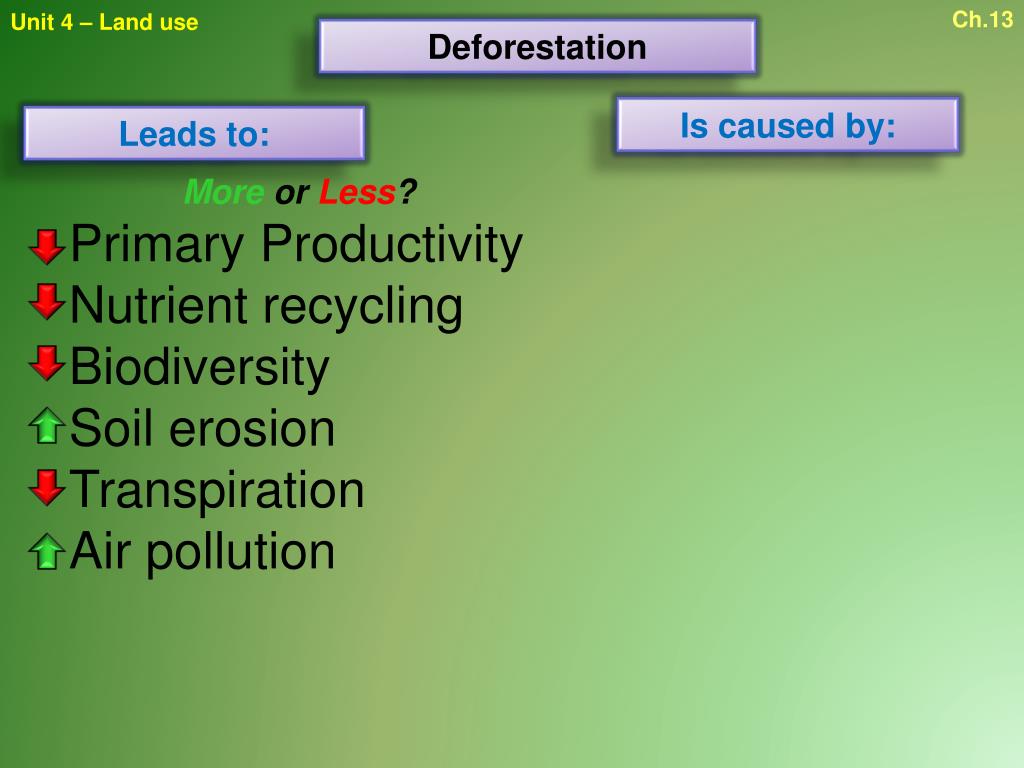 Unit 4 – Land use

Deforestation

Ch.13

Leads to:

Is caused by:

More or Less?

Primary Productivity
Nutrient recycling
Biodiversity
Soil erosion
Transpiration
Air pollution